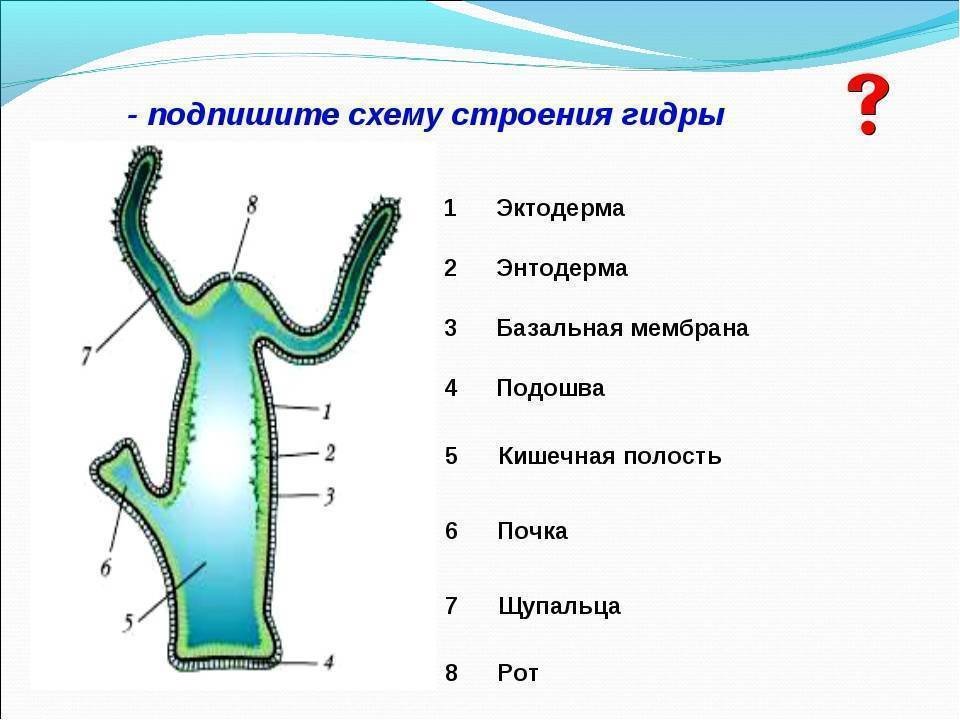 - подпишите схему строения гидры

?

8
7
1
2
3
6
5
4

1 Эктодерма
2 Энтодерма
3 Базальная мембрана
4 Подошва
5 Кишечная полость
6 Почка
7 Щупальца
8 Рот